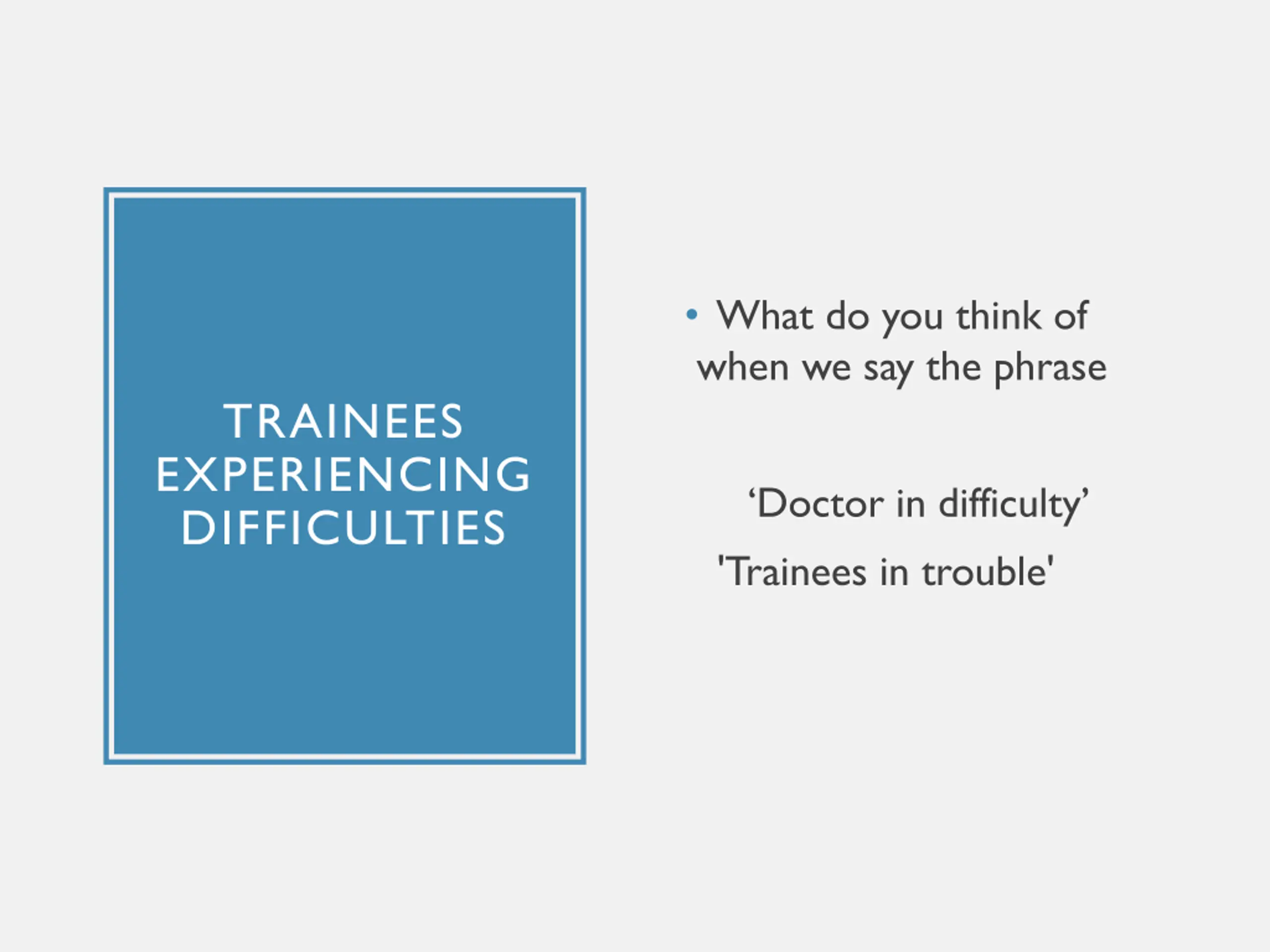 TRAINEES EXPERIENCING DIFFICULTIES

• What do you think of when we say the phrase

‘Doctor in difficulty’

'Trainees in trouble'